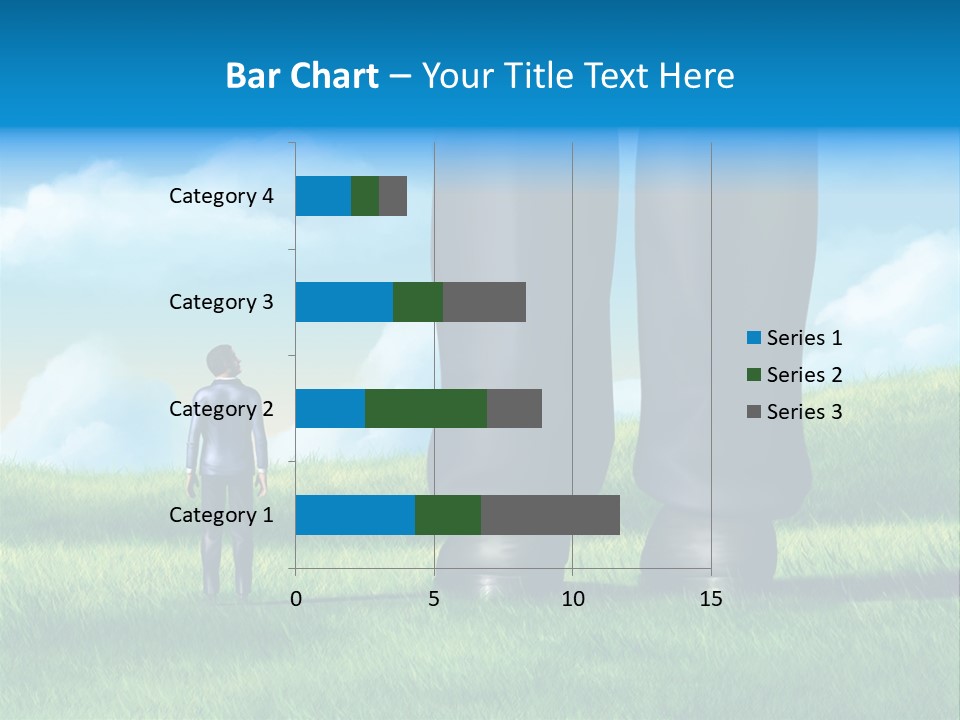 Bar Chart – Your Title Text Here

Category 4
Category 3
Category 2
Category 1

0
5
10
15

Series 1
Series 2
Series 3